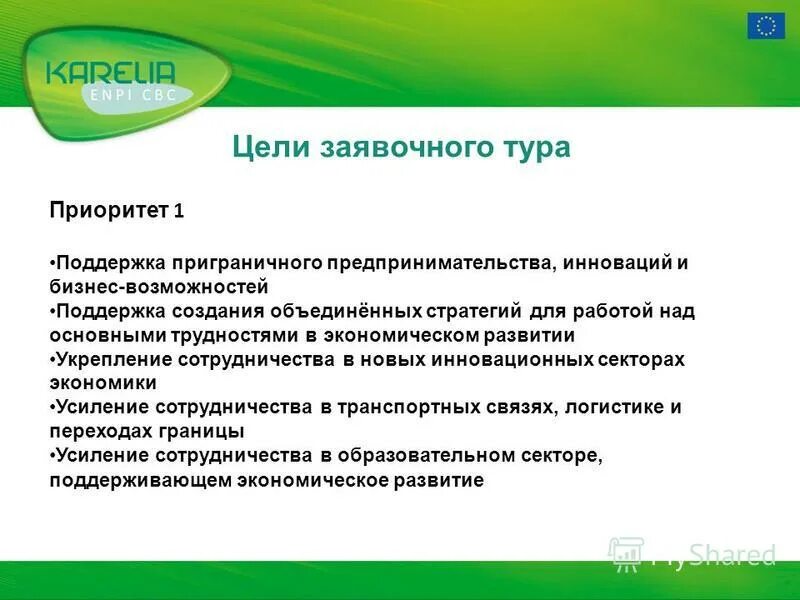 KARELIA
ENPI CBC

Цели заявочного тура

Приоритет 1

•Поддержка приграничного предпринимательства, инноваций и бизнес-возможностей
•Поддержка создания объединённых стратегий для работой над основными трудностями в экономическом развитии
•Укрепление сотрудничества в новых инновационных секторах экономики
•Усиление сотрудничества в транспортных связях, логистике и переходах границы
•Усиление сотрудничества в образовательном секторе, поддерживающем экономическое развитие

MyShared